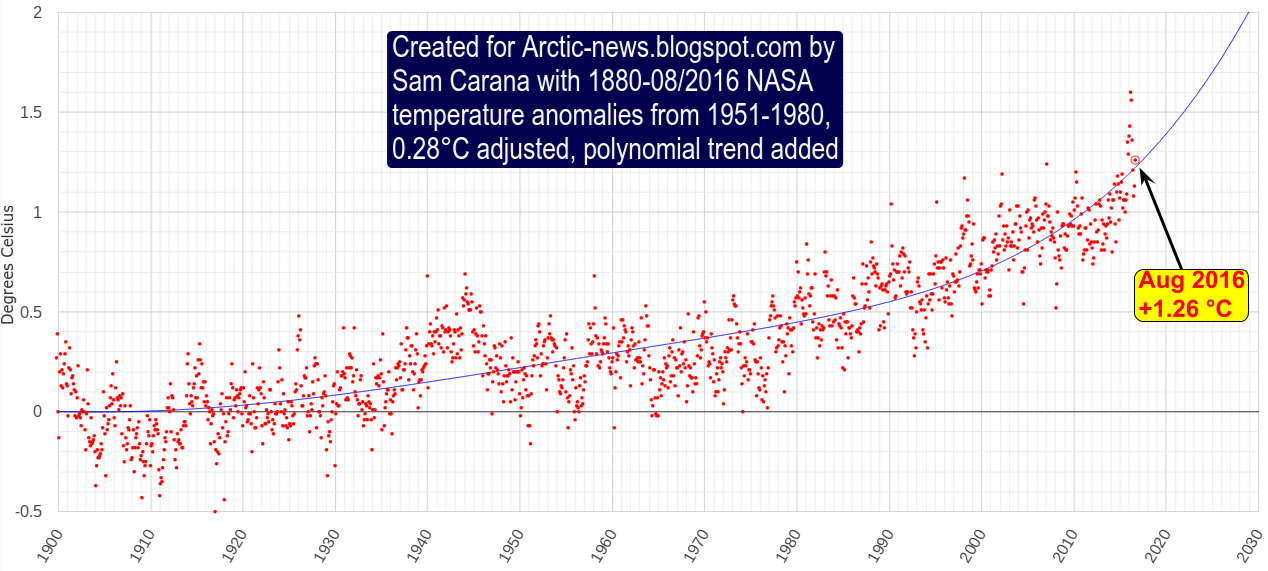 Created for Arctic-news.blogspot.com by Sam Carana with 1880-08/2016 NASA temperature anomalies from 1951-1980, 0.28°C adjusted, polynomial trend added

Aug 2016
+1.26 °C

Degrees Celsius

2
1.5
1
0.5
0
-0.5

1900
1910
1920
1930
1940
1950
1960
1970
1980
1990
2000
2010
2020
2030